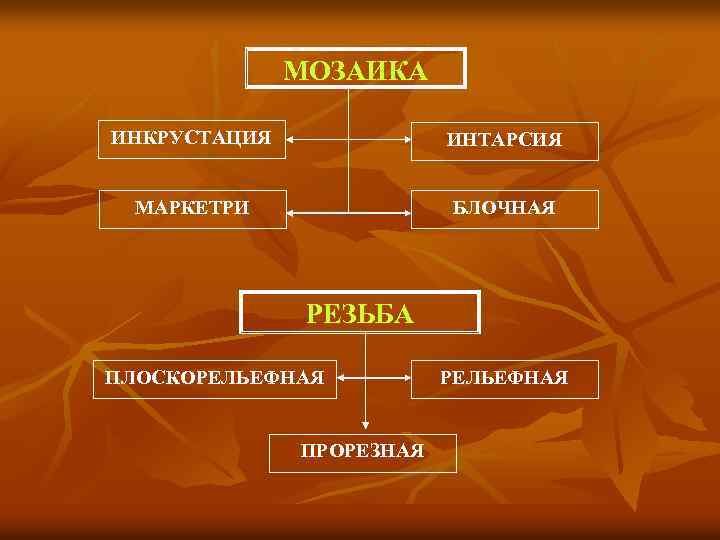 МОЗАИКА

ИНКРУСТАЦИЯ

ИНТАРСИЯ

МАРКЕТРИ

БЛОЧНАЯ

РЕЗЬБА

ПЛОСКОРЕЛЬЕФНАЯ

РЕЛЬЕФНАЯ

ПРОРЕЗНАЯ